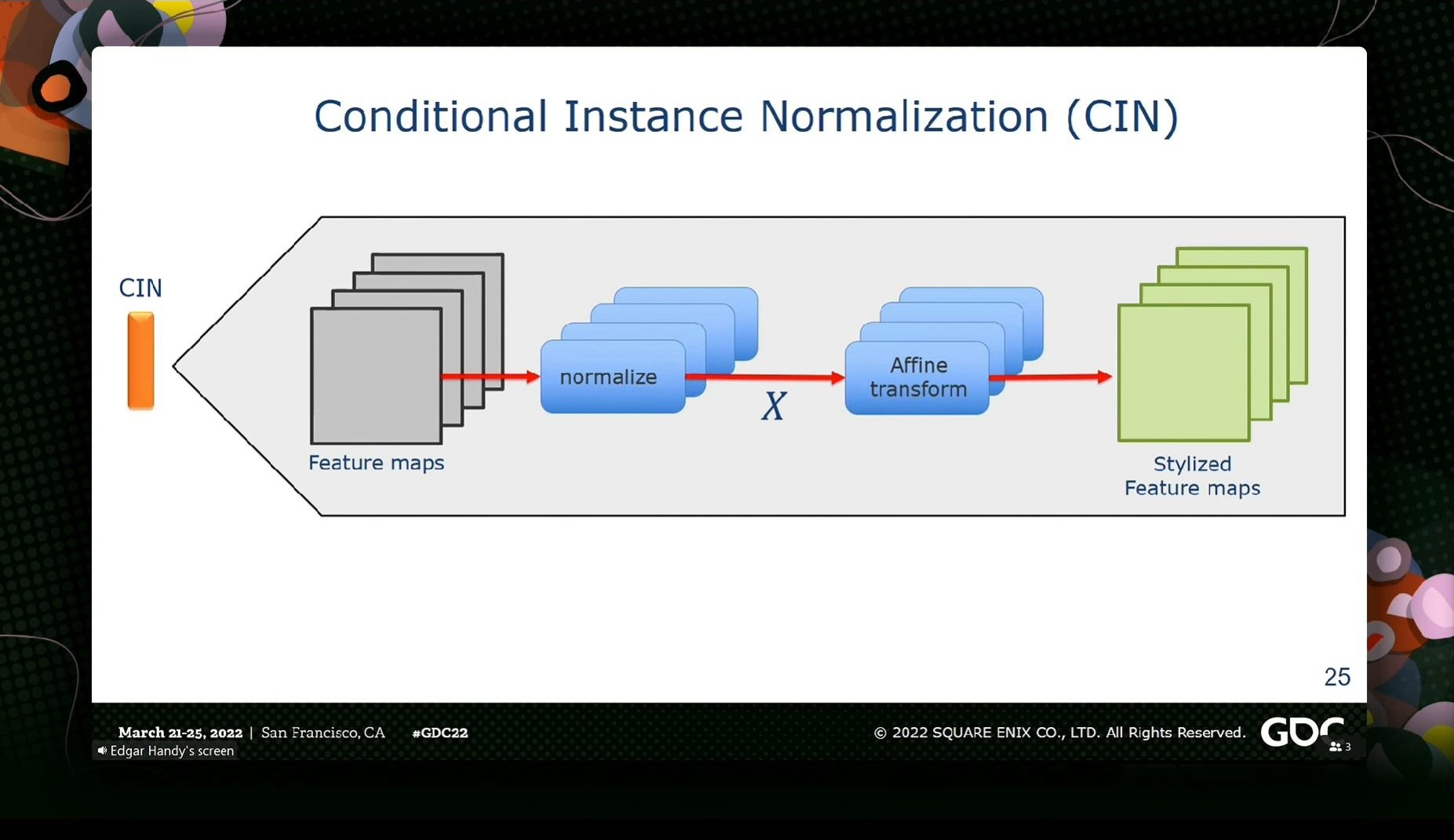 Conditional Instance Normalization (CIN)

CIN

Feature maps

normalize

$X$

Affine transform

Stylized Feature maps

25

March 21-25, 2022 | San Francisco, CA #GDC22

© 2022 SQUARE ENIX CO., LTD. All Rights Reserved.

GDC

Edgar Handy's screen

3